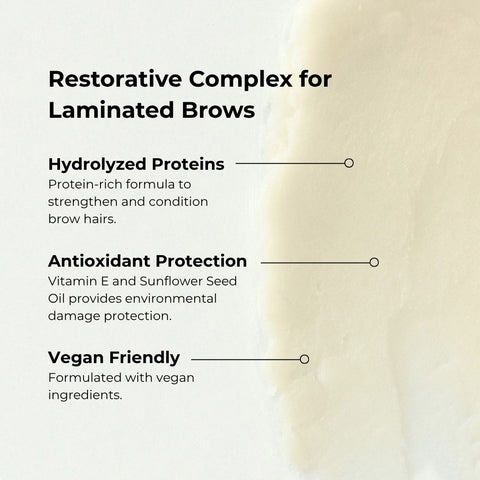 Restorative Complex for Laminated Brows

Hydrolyzed Proteins
Protein-rich formula to strengthen and condition brow hairs.

Antioxidant Protection
Vitamin E and Sunflower Seed Oil provides environmental damage protection.

Vegan Friendly
Formulated with vegan ingredients.